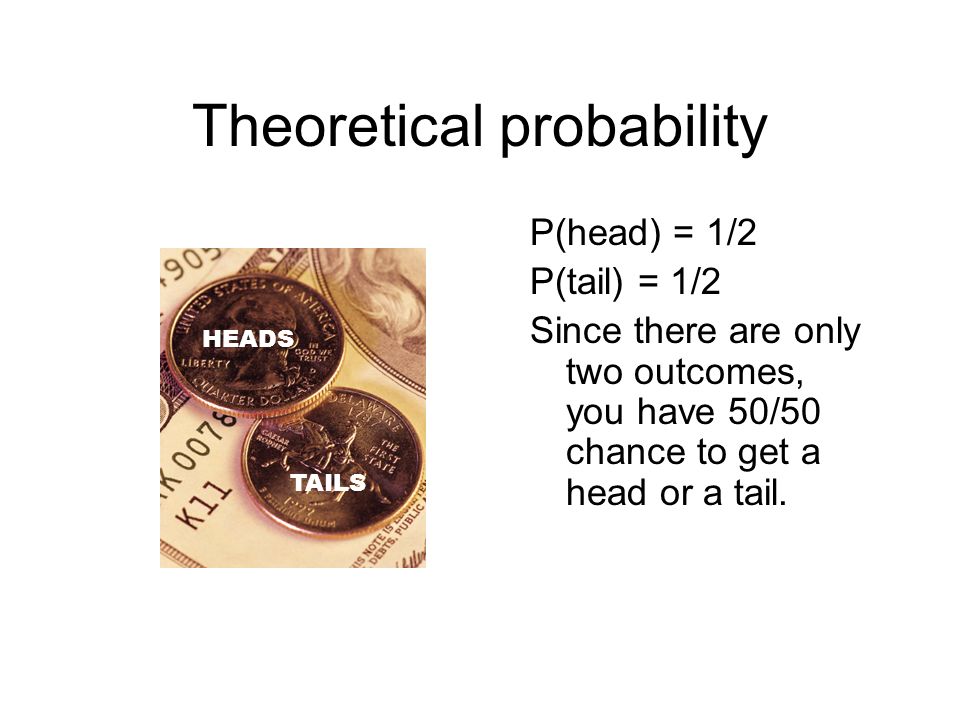 Theoretical probability

HEADS

TAILS

P(head) = 1/2

P(tail) = 1/2

Since there are only two outcomes, you have 50/50 chance to get a head or a tail.